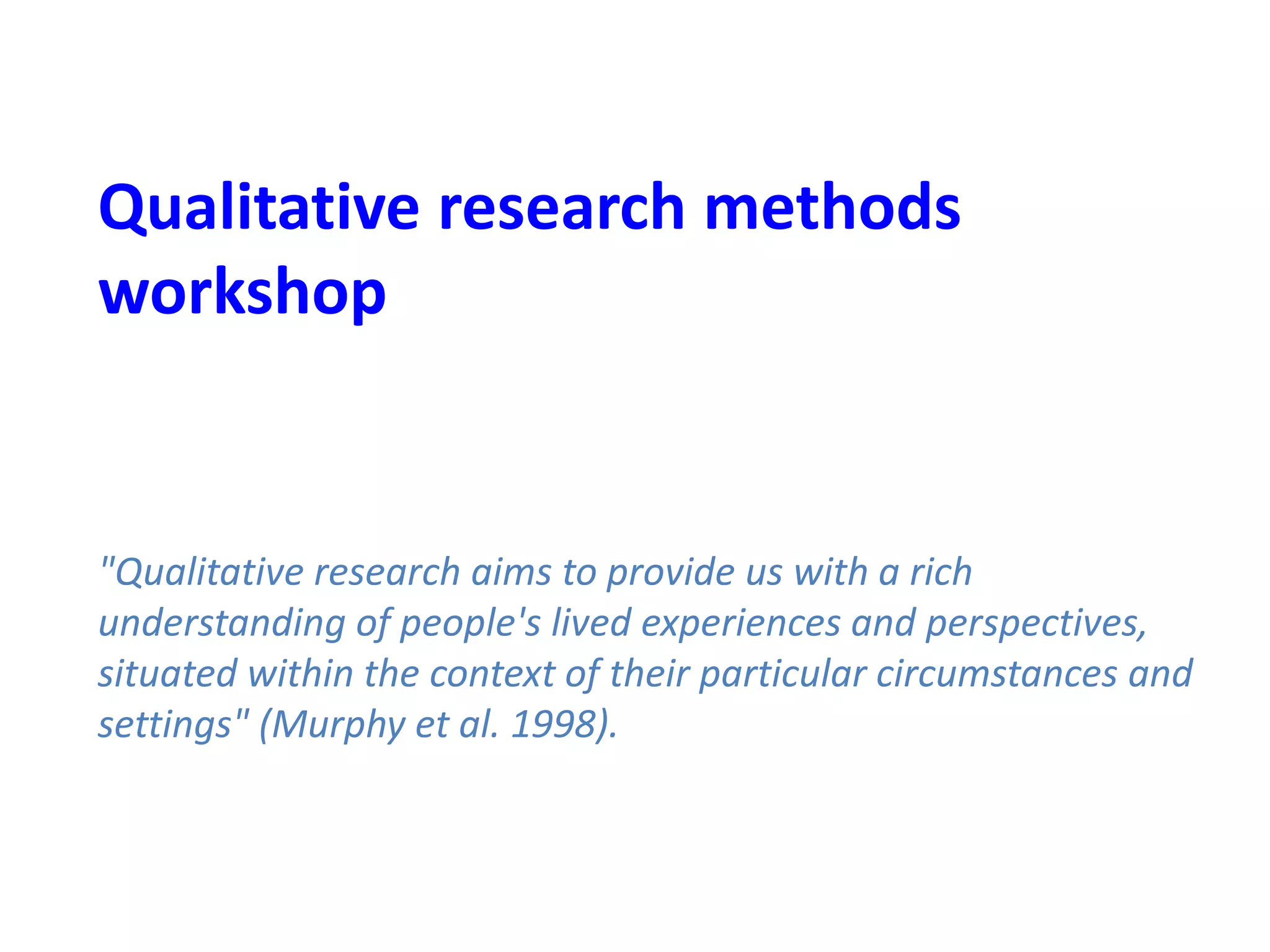 Qualitative research methods workshop

"Qualitative research aims to provide us with a rich understanding of people's lived experiences and perspectives, situated within the context of their particular circumstances and settings" (Murphy et al. 1998).